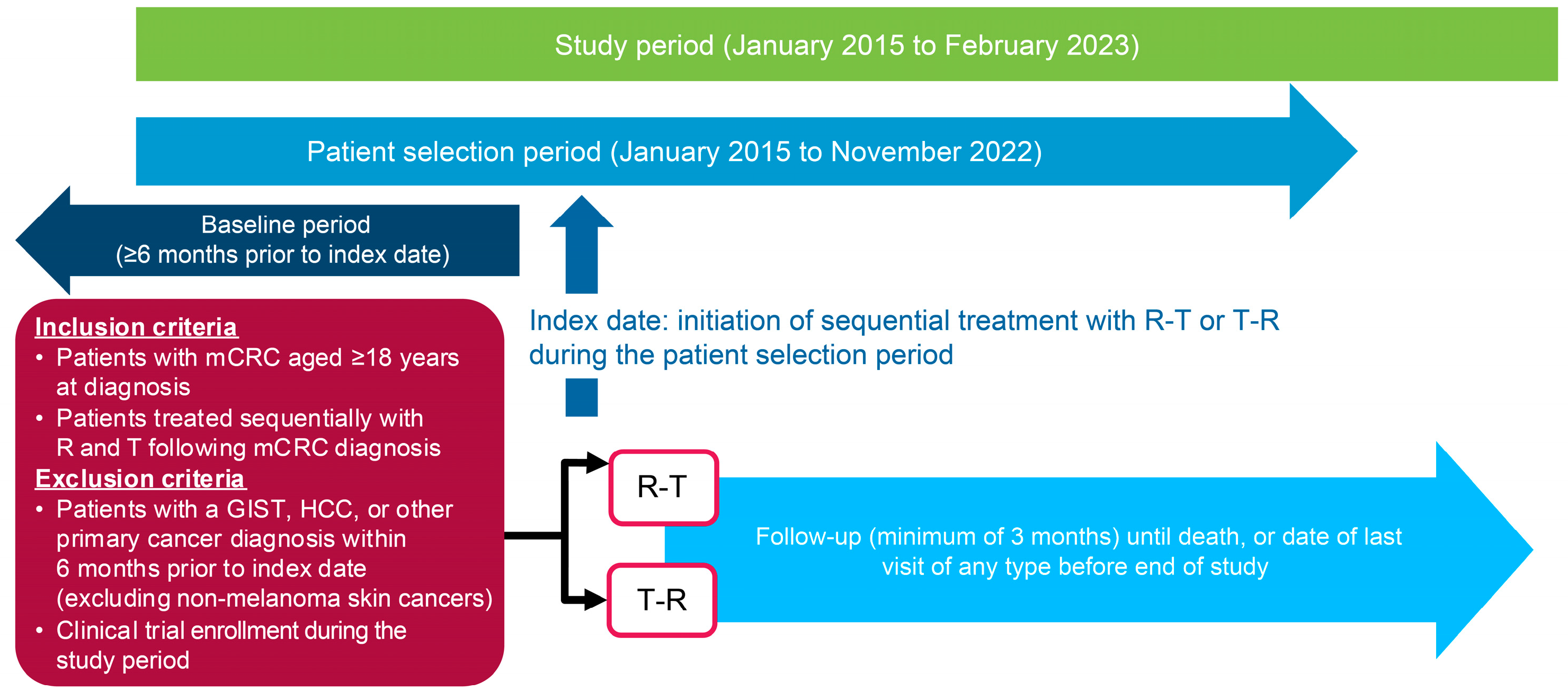 Study period (January 2015 to February 2023)

Patient selection period (January 2015 to November 2022)

Baseline period
(≥6 months prior to index date)

Index date: initiation of sequential treatment with R-T or T-R during the patient selection period

Inclusion criteria
• Patients with mCRC aged ≥18 years at diagnosis
• Patients treated sequentially with R and T following mCRC diagnosis
Exclusion criteria
• Patients with a GIST, HCC, or other primary cancer diagnosis within 6 months prior to index date (excluding non-melanoma skin cancers)
• Clinical trial enrollment during the study period

R-T

T-R

Follow-up (minimum of 3 months) until death, or date of last visit of any type before end of study